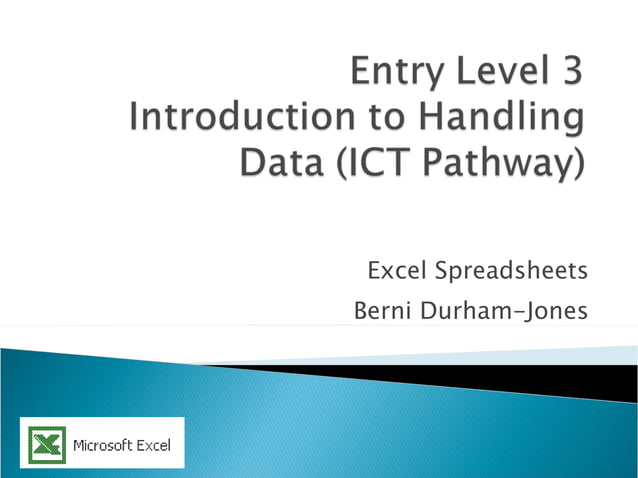 Entry Level 3
Introduction to Handling Data (ICT Pathway)

Excel Spreadsheets

Berni Durham-Jones

Microsoft Excel